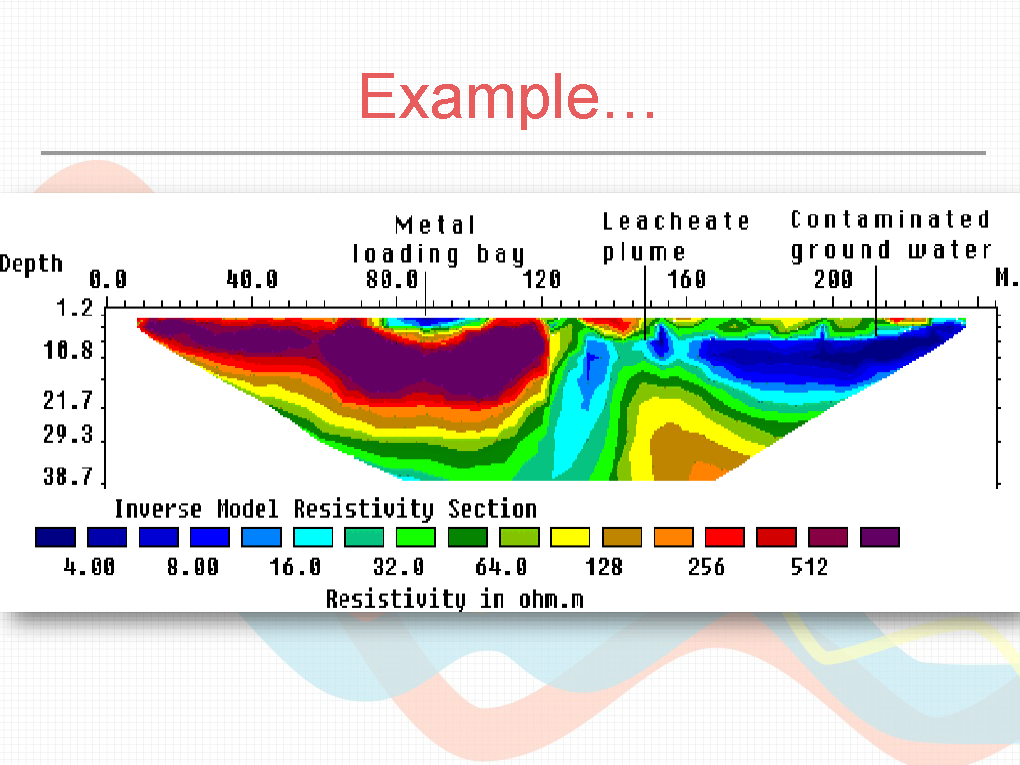 Example…

Metal loading bay

Leacheate plume

Contaminated ground water

Depth

0.0

40.0

80.0

120

160

200

M.

1.2

10.8

21.7

29.3

38.7

Inverse Model Resistivity Section

4.00

8.00

16.0

32.0

64.0

128

256

512

Resistivity in ohm.m